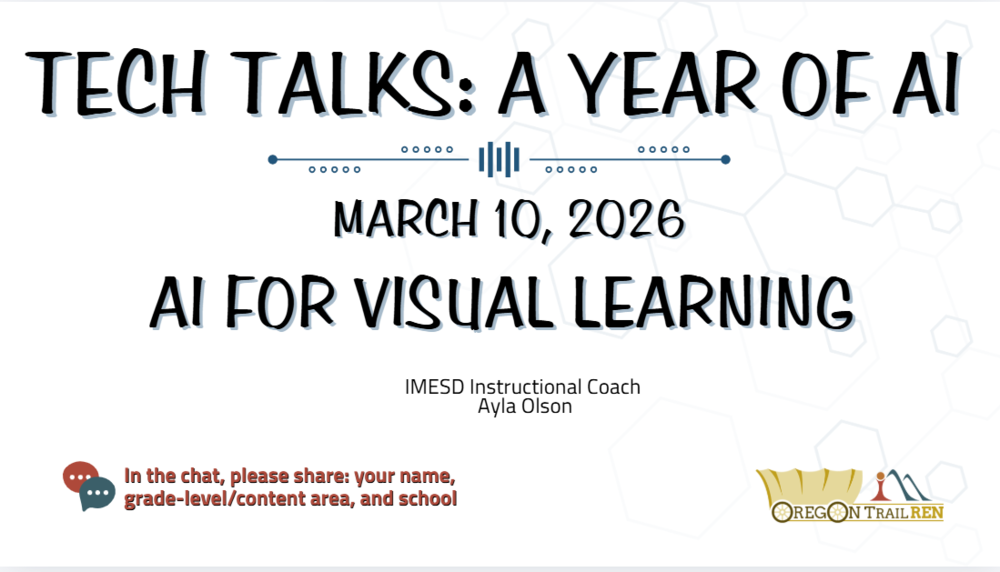 TECH TALKS: A YEAR OF AI

MARCH 10, 2026

AI FOR VISUAL LEARNING

IMESD Instructional Coach
Ayla Olson

In the chat, please share: your name, grade-level/content area, and school

OREGON TRAIL REN